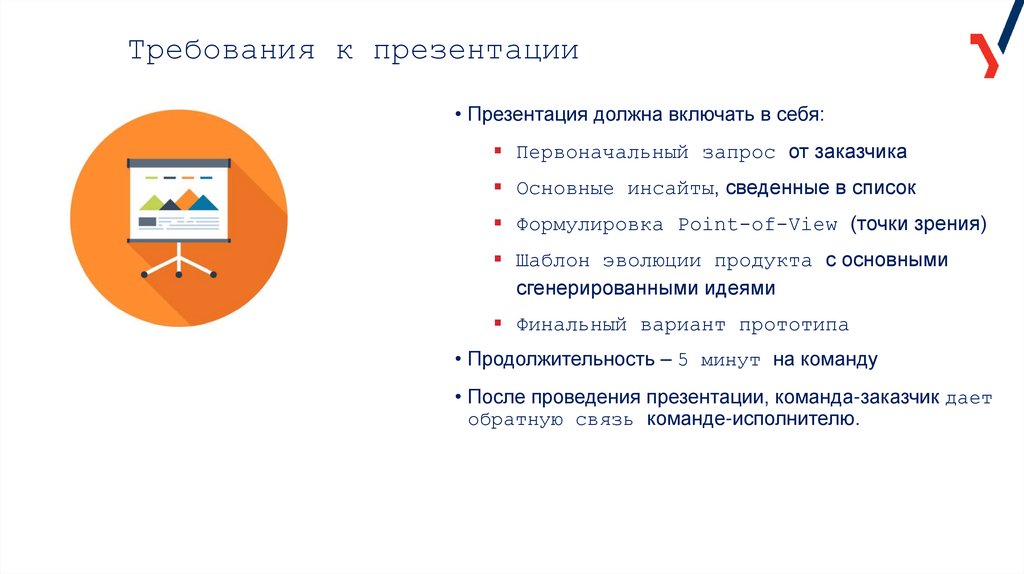 Требования к презентации

• Презентация должна включать в себя:

▪ Первоначальный запрос от заказчика

▪ Основные инсайты, сведенные в список

▪ Формулировка Point-of-View (точки зрения)

▪ Шаблон эволюции продукта с основными сгенерированными идеями

▪ Финальный вариант прототипа

• Продолжительность – 5 минут на команду

• После проведения презентации, команда-заказчик дает обратную связь команде-исполнителю.